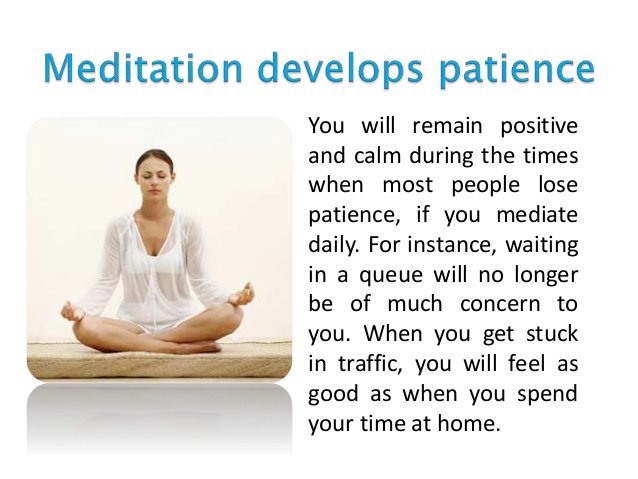 Meditation develops patience

You will remain positive and calm during the times when most people lose patience, if you mediate daily. For instance, waiting in a queue will no longer be of much concern to you. When you get stuck in traffic, you will feel as good as when you spend your time at home.